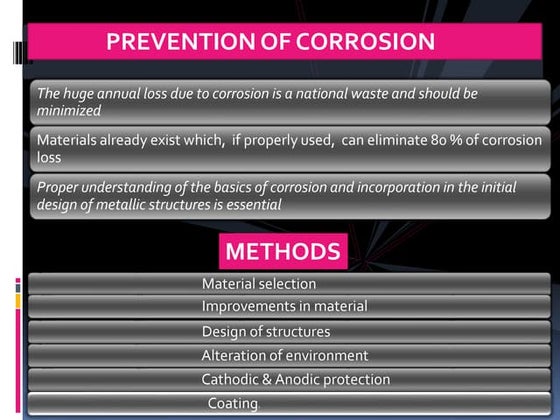 PREVENTION OF CORROSION

The huge annual loss due to corrosion is a national waste and should be minimized

Materials already exist which, if properly used, can eliminate 80 % of corrosion loss

Proper understanding of the basics of corrosion and incorporation in the initial design of metallic structures is essential

METHODS

Material selection

Improvements in material

Design of structures

Alteration of environment

Cathodic & Anodic protection

Coating